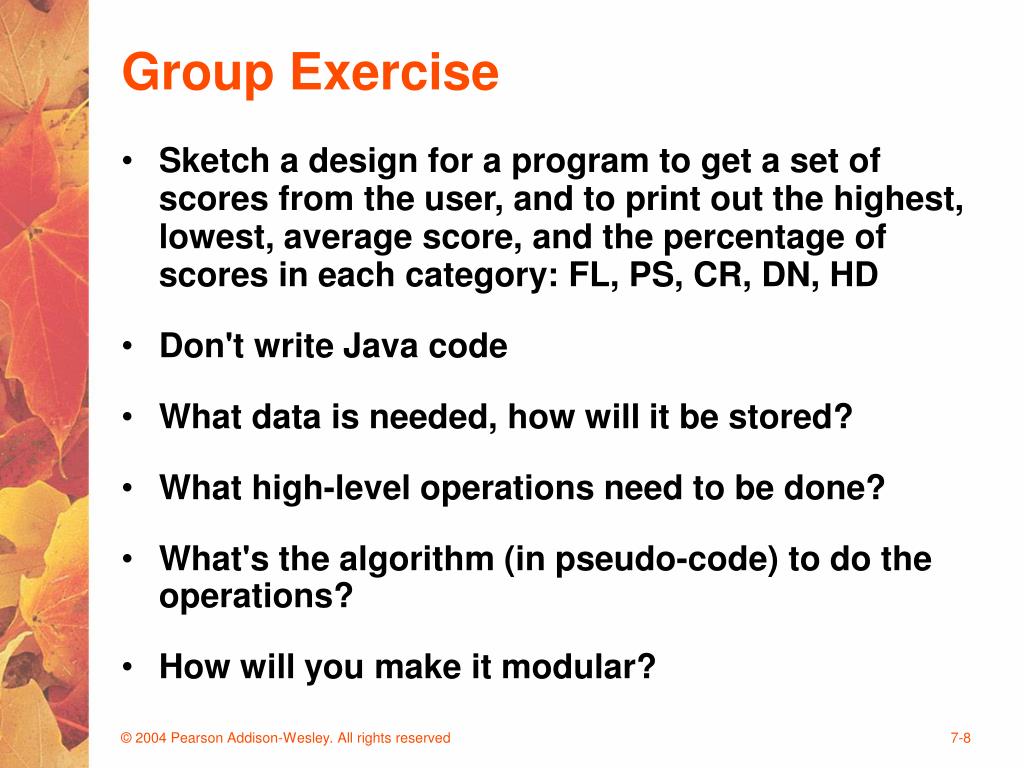 Group Exercise

• Sketch a design for a program to get a set of scores from the user, and to print out the highest, lowest, average score, and the percentage of scores in each category: FL, PS, CR, DN, HD

• Don't write Java code

• What data is needed, how will it be stored?

• What high-level operations need to be done?

• What's the algorithm (in pseudo-code) to do the operations?

• How will you make it modular?

© 2004 Pearson Addison-Wesley. All rights reserved

7-8